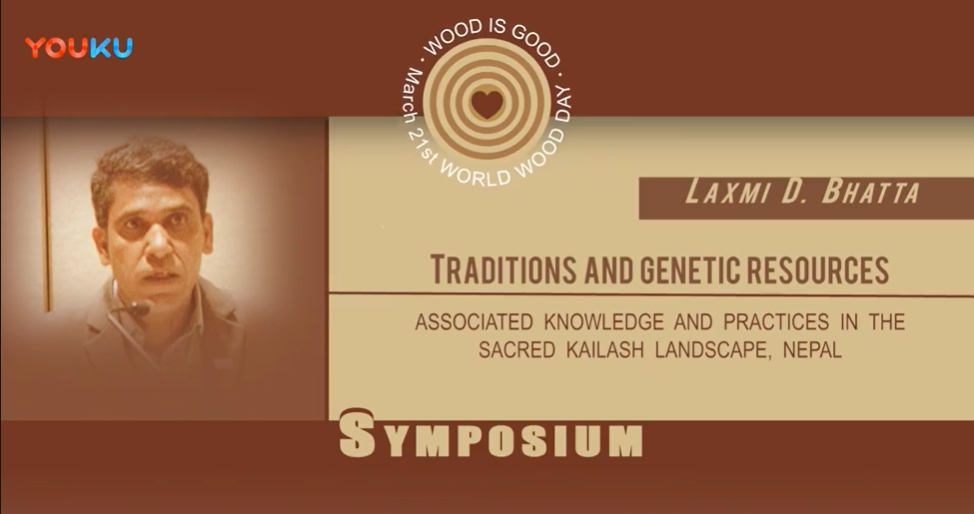 YOUKU

· WOOD IS GOOD ·
March 21st WORLD WOOD DAY

LAXMI D. BHATTA

TRADITIONS AND GENETIC RESOURCES

ASSOCIATED KNOWLEDGE AND PRACTICES IN THE SACRED KAILASH LANDSCAPE, NEPAL

SYMPOSIUM